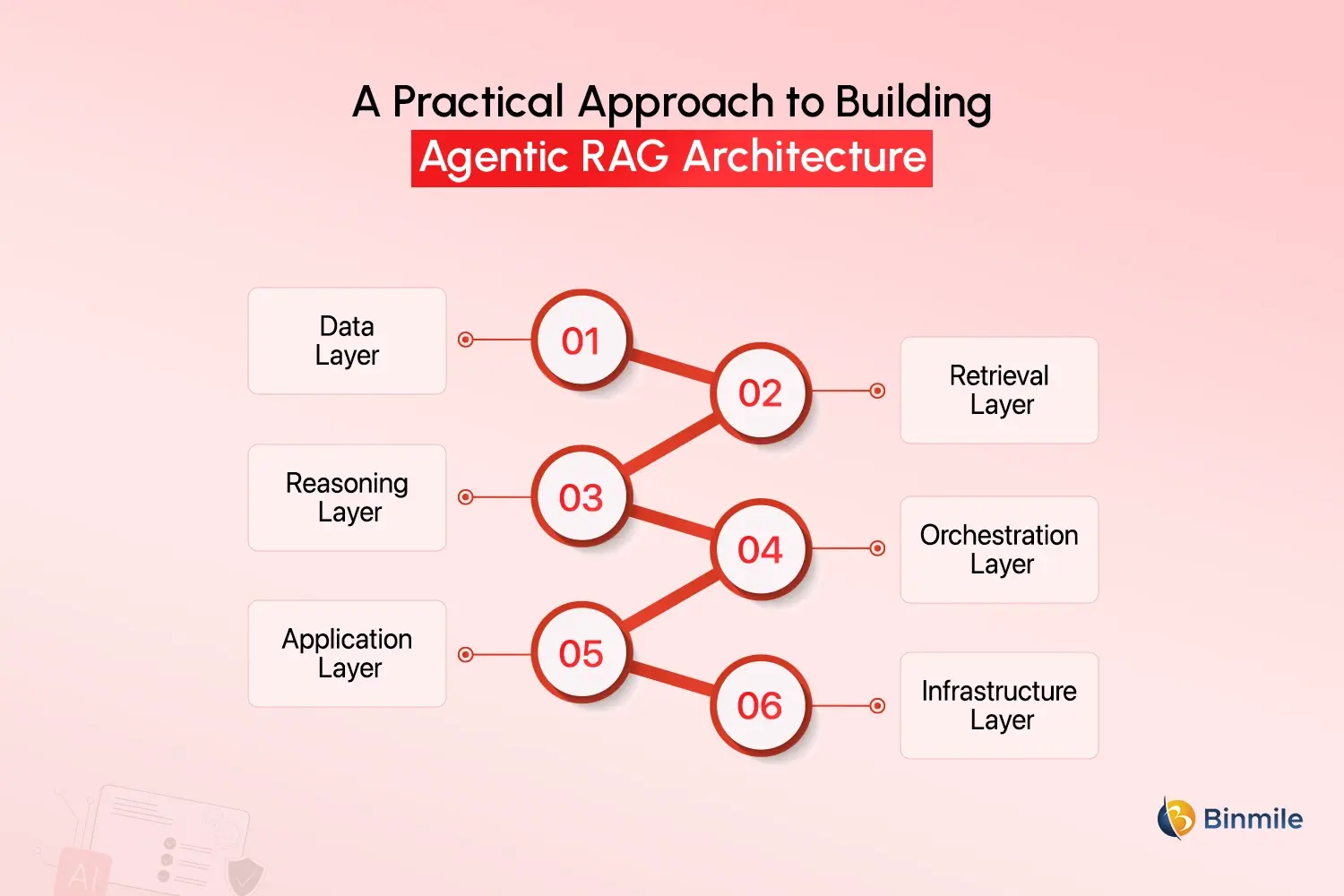 A Practical Approach to Building
Agentic RAG Architecture

Data Layer

01

02

Retrieval Layer

Reasoning Layer

03

04

Orchestration Layer

Application Layer

05

06

Infrastructure Layer

AI

Binmile